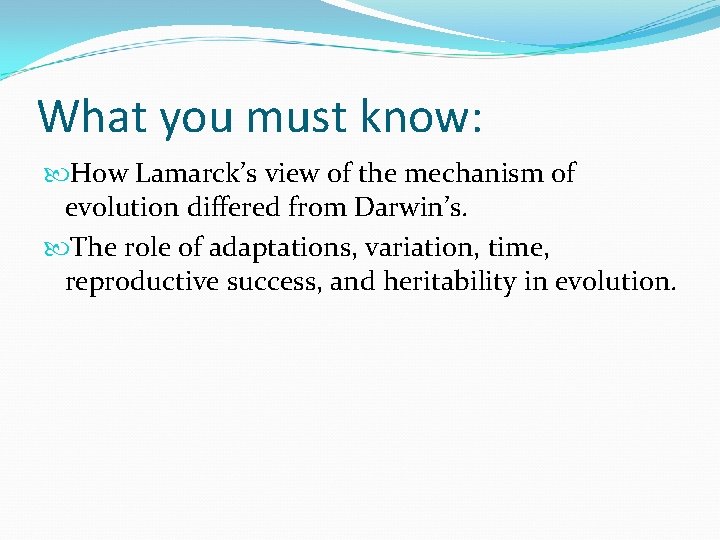 What you must know:

How Lamarck’s view of the mechanism of evolution differed from Darwin’s.

The role of adaptations, variation, time, reproductive success, and heritability in evolution.